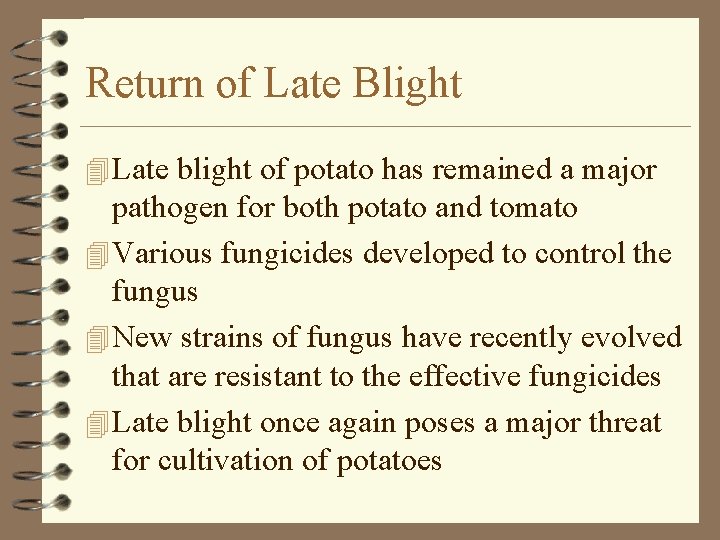 Return of Late Blight

Late blight of potato has remained a major pathogen for both potato and tomato

Various fungicides developed to control the fungus

New strains of fungus have recently evolved that are resistant to the effective fungicides

Late blight once again poses a major threat for cultivation of potatoes